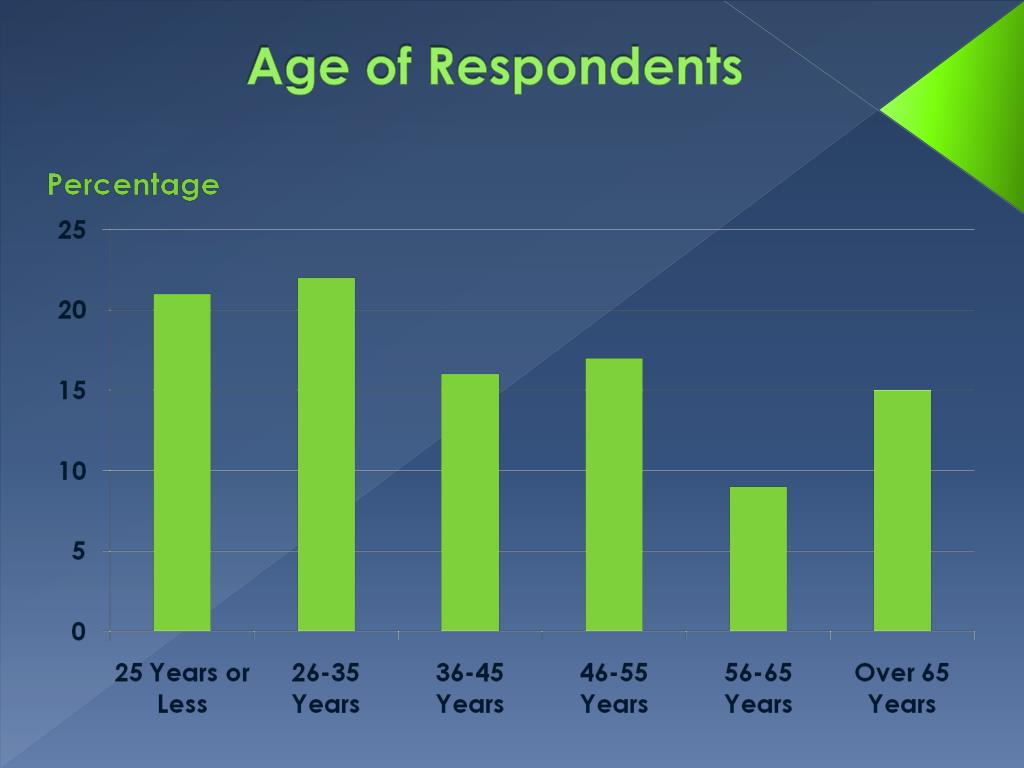 Age of Respondents

Percentage

25
20
15
10
5
0

25 Years or Less
26-35 Years
36-45 Years
46-55 Years
56-65 Years
Over 65 Years